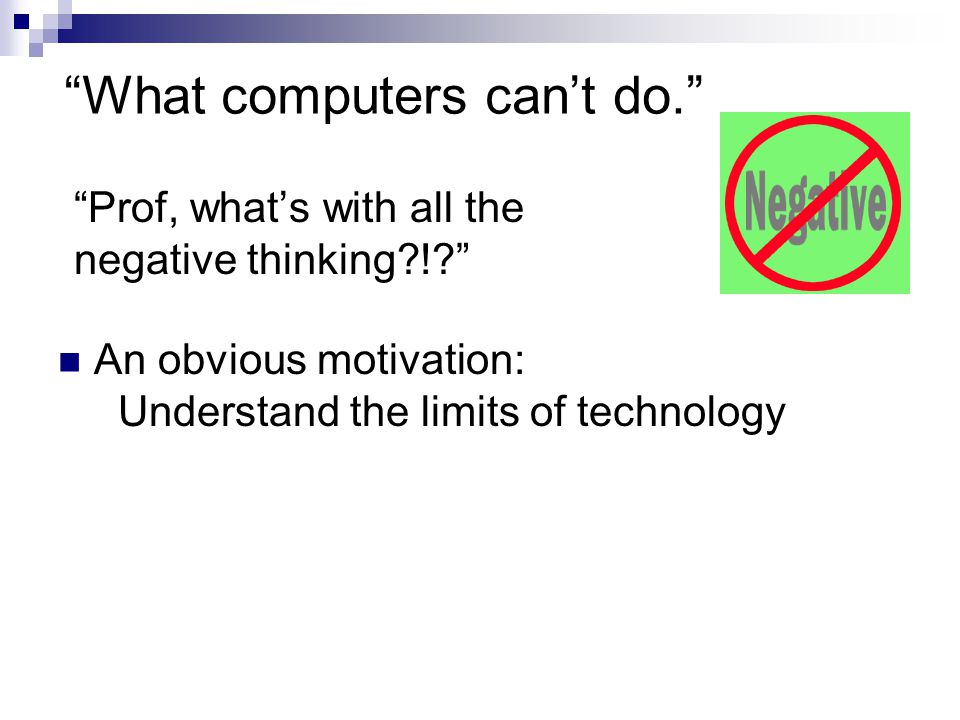 “What computers can’t do.”

“Prof, what’s with all the negative thinking?!?”

Negative

An obvious motivation:
Understand the limits of technology